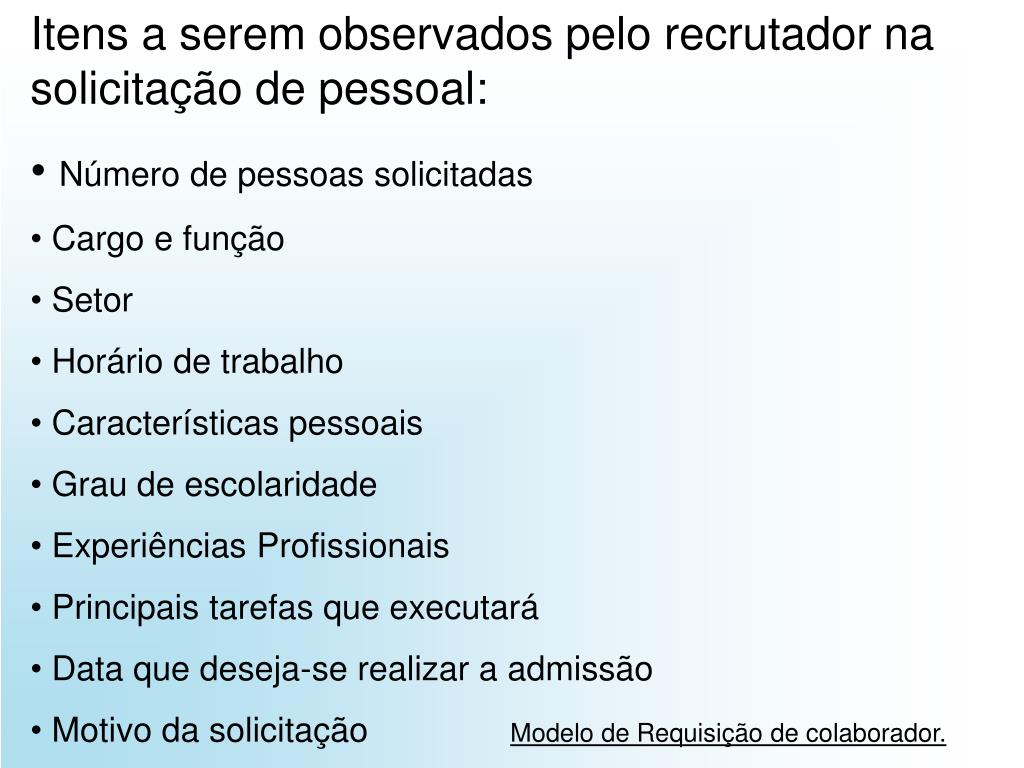 Itens a serem observados pelo recrutador na solicitação de pessoal:

• Número de pessoas solicitadas
• Cargo e função
• Setor
• Horário de trabalho
• Características pessoais
• Grau de escolaridade
• Experiências Profissionais
• Principais tarefas que executará
• Data que deseja-se realizar a admissão
• Motivo da solicitação

Modelo de Requisição de colaborador.